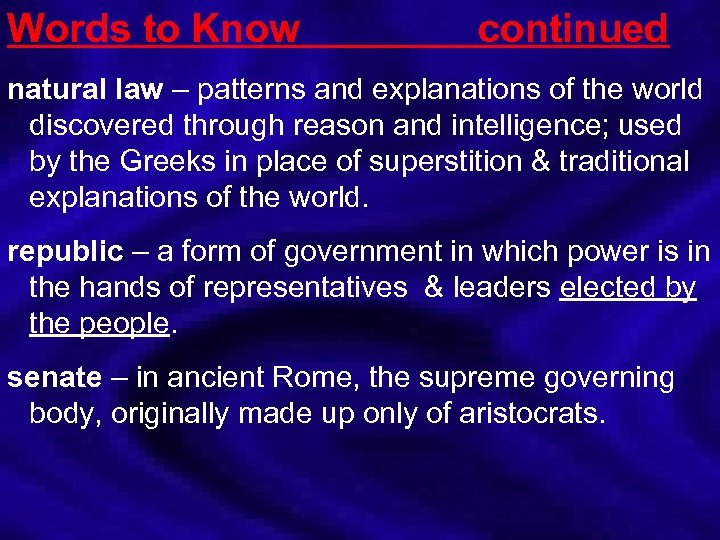 Words to Know continued

natural law – patterns and explanations of the world discovered through reason and intelligence; used by the Greeks in place of superstition & traditional explanations of the world.

republic – a form of government in which power is in the hands of representatives & leaders elected by the people.

senate – in ancient Rome, the supreme governing body, originally made up only of aristocrats.